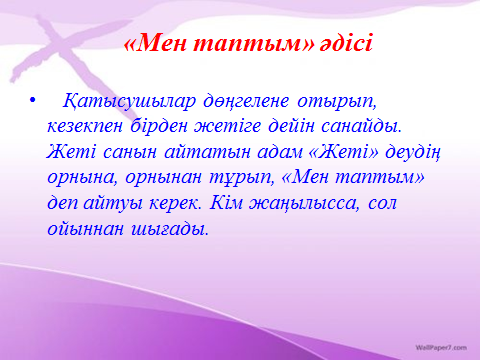 «Мен таптым» әдісі

• Қатысушылар дөңгелене отырып, кезекпен бірден жетіге дейін санайды. Жеті санын айтатын адам «Жеті» деудің орнына, орнынан тұрып, «Мен таптым» деп айтуы керек. Кім жаңылысса, сол ойыннан шығады.

WallPaper7.com